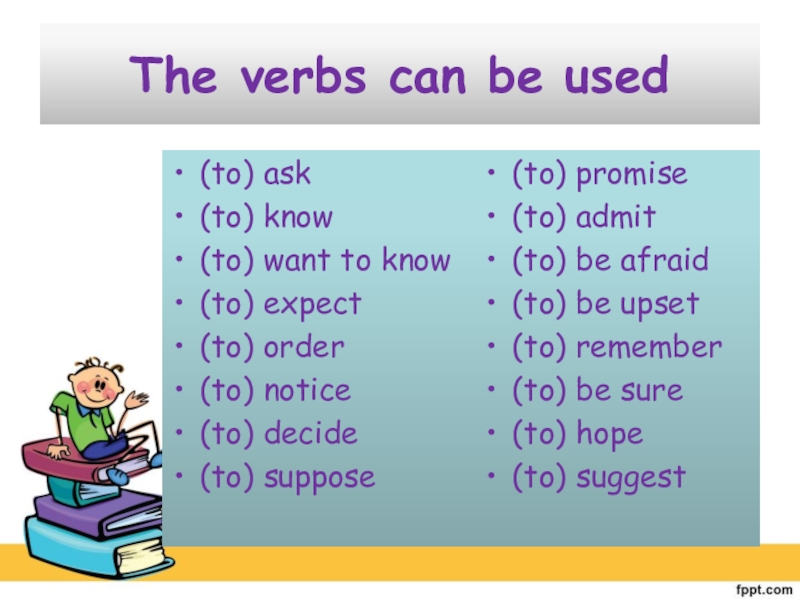 The verbs can be used

• (to) ask
• (to) know
• (to) want to know
• (to) expect
• (to) order
• (to) notice
• (to) decide
• (to) suppose

• (to) promise
• (to) admit
• (to) be afraid
• (to) be upset
• (to) remember
• (to) be sure
• (to) hope
• (to) suggest

fppt.com